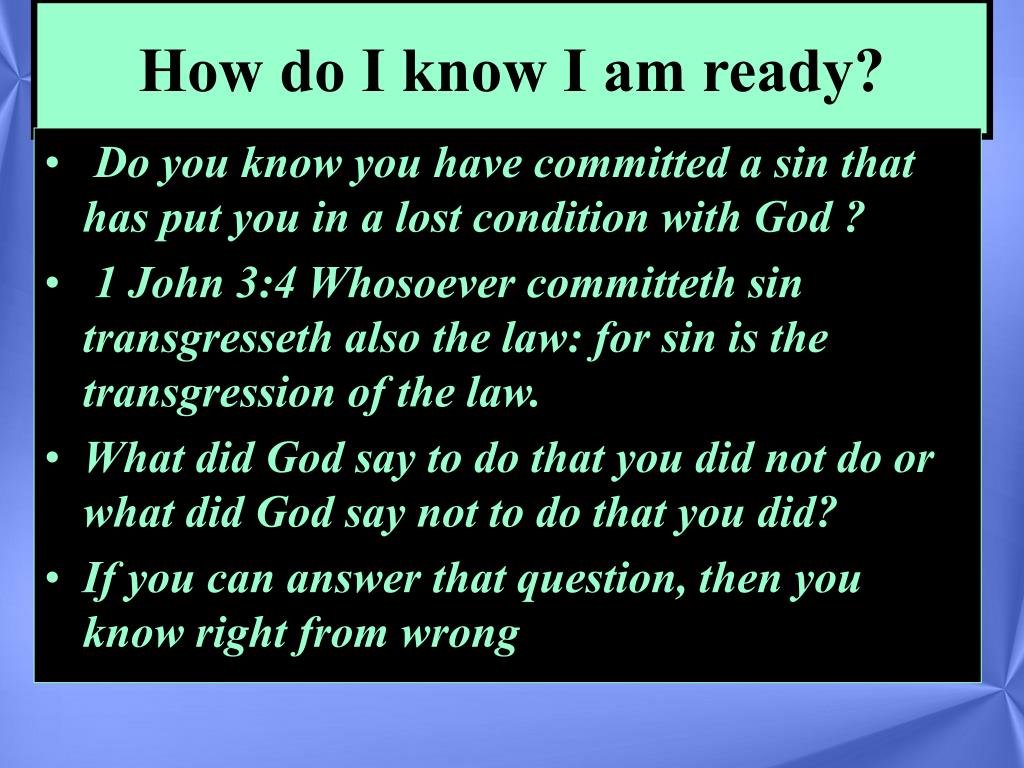 How do I know I am ready?

• Do you know you have committed a sin that has put you in a lost condition with God ?
• 1 John 3:4 Whosoever committeth sin transgresseth also the law: for sin is the transgression of the law.
• What did God say to do that you did not do or what did God say not to do that you did?
• If you can answer that question, then you know right from wrong